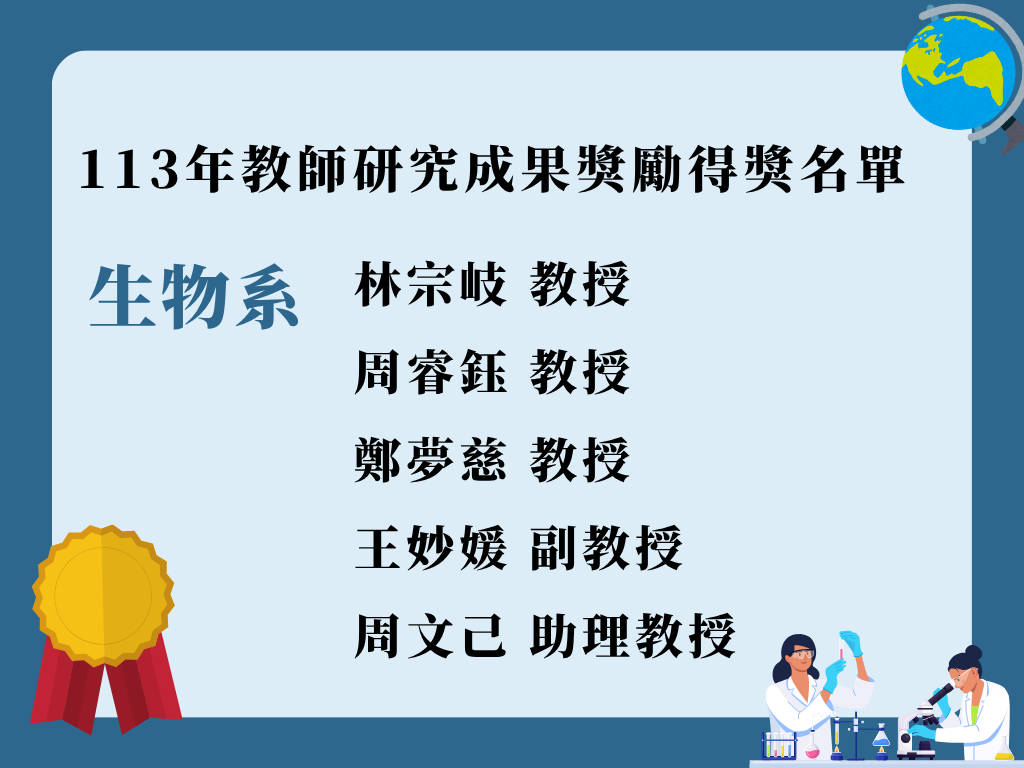 113年教師研究成果獎勵得獎名單

生物系

林宗岐 教授

周睿鈺 教授

鄭夢慈 教授

王妙媛 副教授

周文己 助理教授